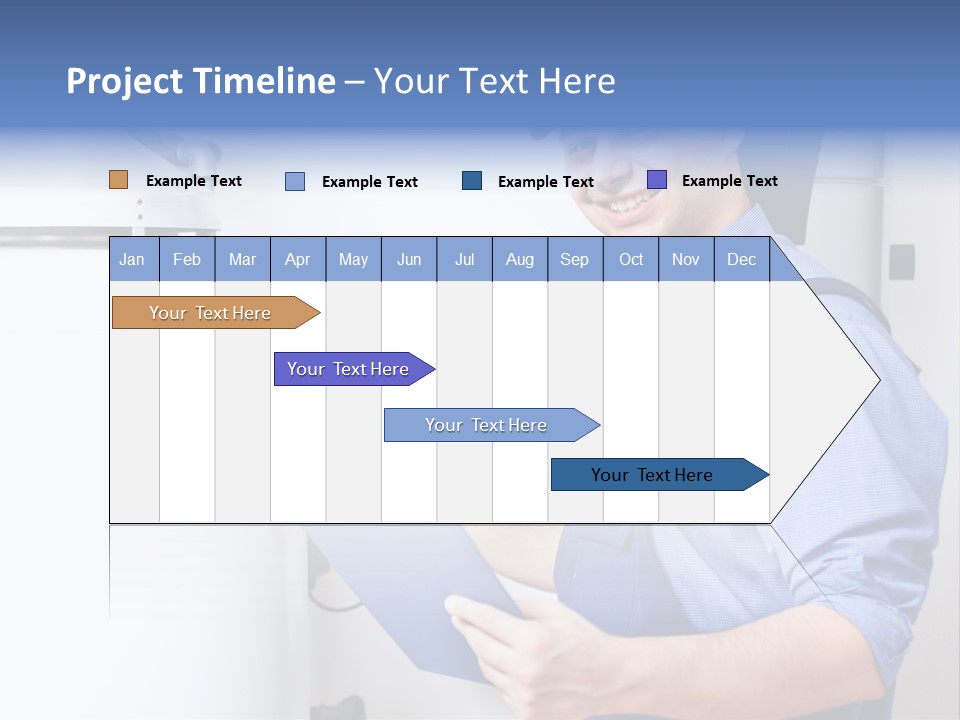 Project Timeline – Your Text Here

Example Text Example Text Example Text Example Text

| Jan | Feb | Mar | Apr | May | Jun | Jul | Aug | Sep | Oct | Nov | Dec |
|---|---|---|---|---|---|---|---|---|---|---|---|

Your Text Here

Your Text Here

Your Text Here

Your Text Here